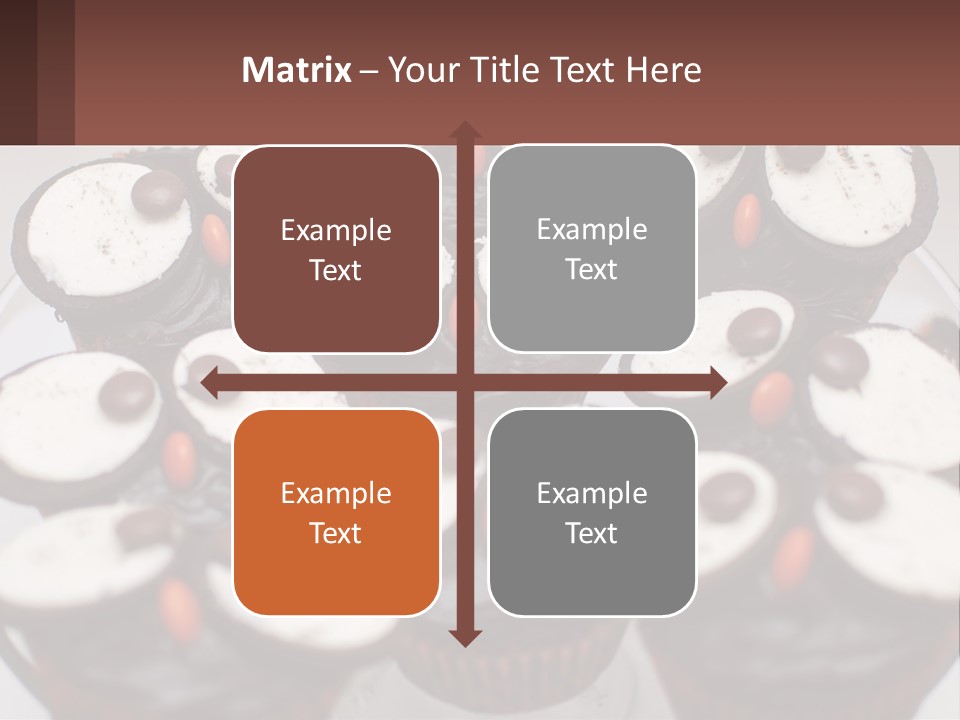 Matrix – Your Title Text Here

Example Text

Example Text

Example Text

Example Text